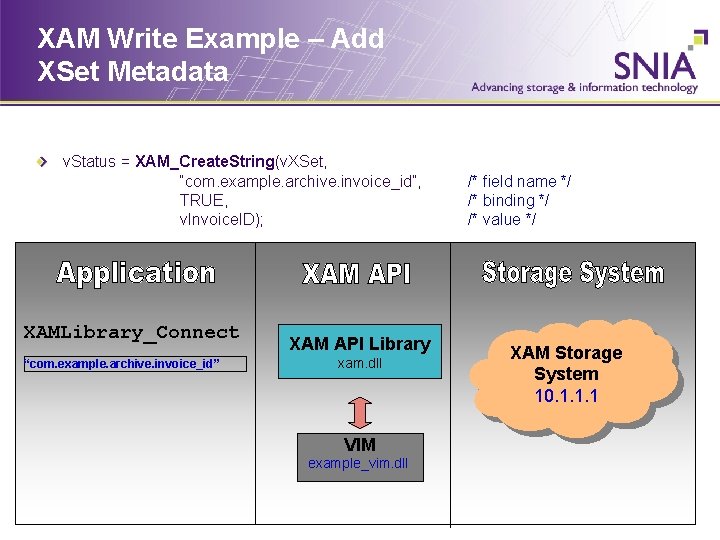 XAM Write Example – Add XSet Metadata

SNIA
Advancing storage & information technology

vStatus = XAM_CreateString(vXSet,
"com.example.archive.invoice_id", /* field name */
TRUE, /* binding */
vInvoiceID); /* value */

Application

XAMLibrary_Connect

"com.example.archive.invoice_id"

XAM API

XAM API Library
xam.dll

VIM
example_vim.dll

Storage System

XAM Storage System
10.1.1.1